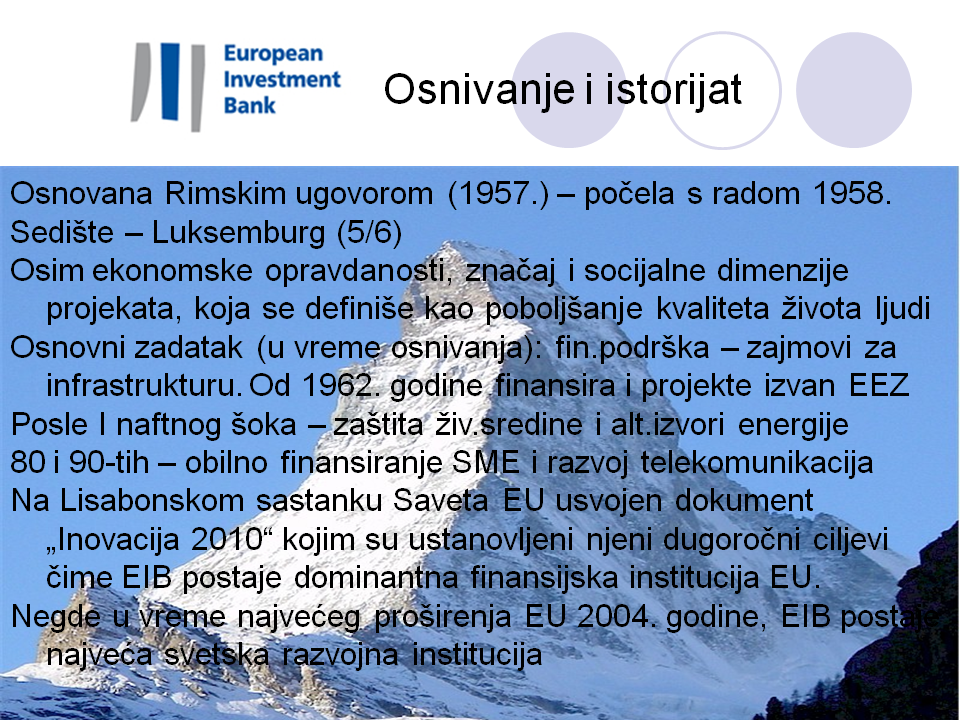 European Investment Bank

Osnivanje i istorijat

Osnovana Rimskim ugovorom (1957.) – počela s radom 1958.
Sedište – Luksemburg (5/6)
Osim ekonomske opravdanosti, značaj i socijalne dimenzije projekata, koja se definiše kao poboljšanje kvaliteta života ljudi
Osnovni zadatak (u vreme osnivanja): fin.podrška – zajmovi za infrastrukturu. Od 1962. godine finansira i projekte izvan EEZ
Posle I naftnog šoka – zaštita živ.sredine i alt.izvori energije
80 i 90-tih – obilno finansiranje SME i razvoj telekomunikacija
Na Lisabonskom sastanku Saveta EU usvojen dokument „Inovacija 2010“ kojim su ustanovljeni njeni dugoročni ciljevi čime EIB postaje dominantna finansijska institucija EU.
Negde u vreme najvećeg proširenja EU 2004. godine, EIB postaje najveća svetska razvojna institucija